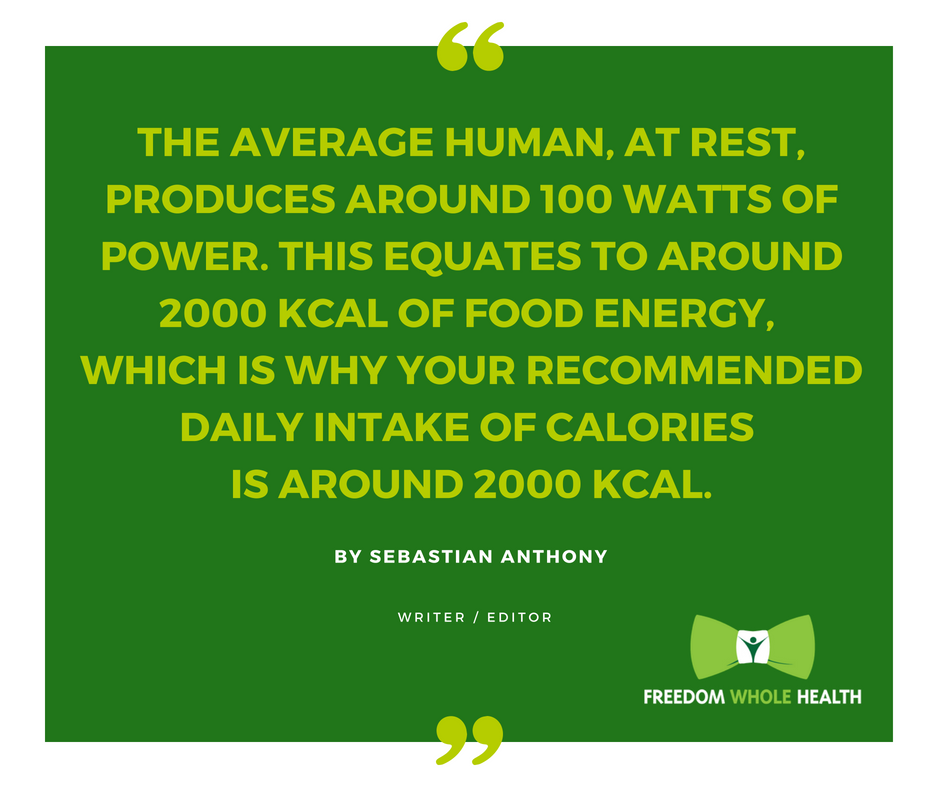 “

THE AVERAGE HUMAN, AT REST, PRODUCES AROUND 100 WATTS OF POWER. THIS EQUATES TO AROUND 2000 KCAL OF FOOD ENERGY, WHICH IS WHY YOUR RECOMMENDED DAILY INTAKE OF CALORIES IS AROUND 2000 KCAL.

BY SEBASTIAN ANTHONY

WRITER / EDITOR

FREEDOM WHOLE HEALTH

”